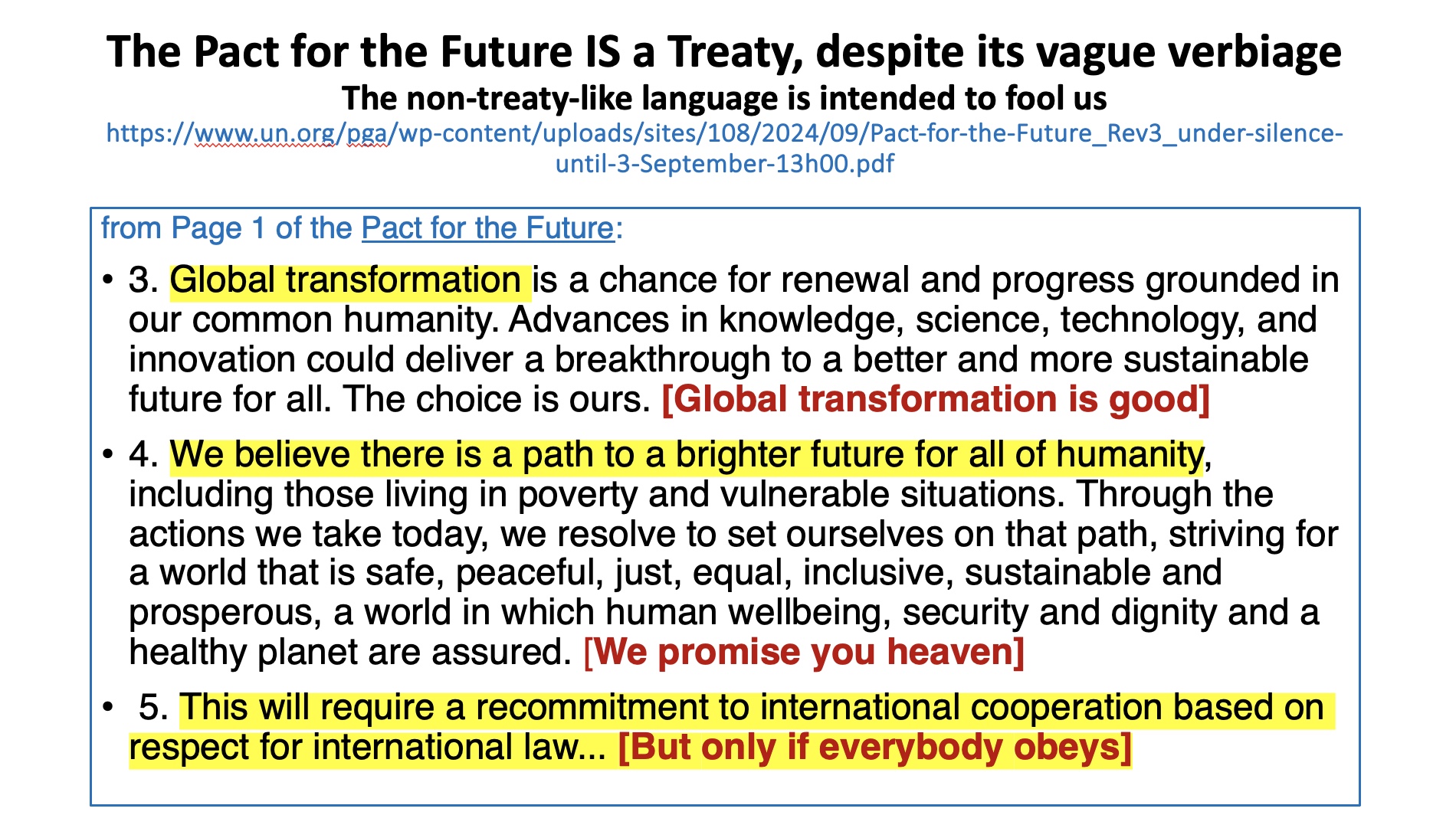 The Pact for the Future IS a Treaty, despite its vague verbiage

The non-treaty-like language is intended to fool us

https://www.un.org/pga/wp-content/uploads/sites/108/2024/09/Pact-for-the-Future_Rev3_under-silence-until-3-September-13h00.pdf

from Page 1 of the Pact for the Future:

• 3. Global transformation is a chance for renewal and progress grounded in our common humanity. Advances in knowledge, science, technology, and innovation could deliver a breakthrough to a better and more sustainable future for all. The choice is ours. [Global transformation is good]

• 4. We believe there is a path to a brighter future for all of humanity, including those living in poverty and vulnerable situations. Through the actions we take today, we resolve to set ourselves on that path, striving for a world that is safe, peaceful, just, equal, inclusive, sustainable and prosperous, a world in which human wellbeing, security and dignity and a healthy planet are assured. [We promise you heaven]

• 5. This will require a recommitment to international cooperation based on respect for international law... [But only if everybody obeys]